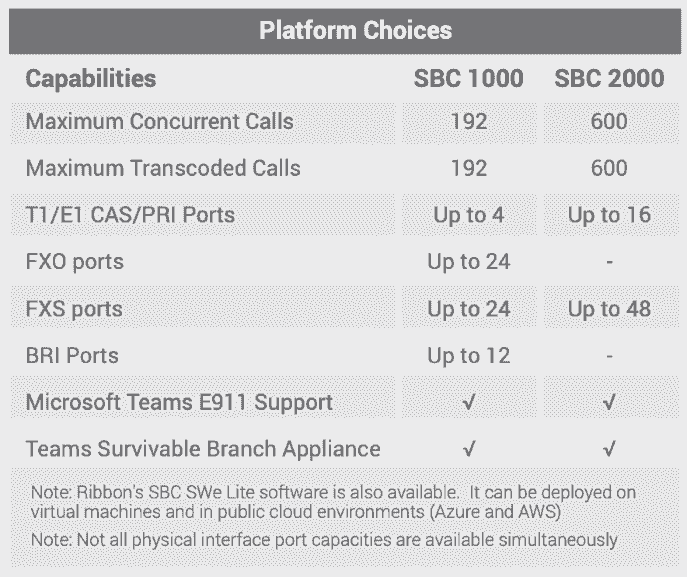 Platform Choices

| Capabilities | SBC 1000 | SBC 2000 |
|---|---|---|
| Maximum Concurrent Calls | 192 | 600 |
| Maximum Transcoded Calls | 192 | 600 |
| T1/E1 CAS/PRI Ports | Up to 4 | Up to 16 |
| FXO ports | Up to 24 | - |
| FXS ports | Up to 24 | Up to 48 |
| BRI Ports | Up to 12 | - |
| Microsoft Teams E911 Support | √ | √ |
| Teams Survivable Branch Appliance | √ | √ |

Note: Ribbon's SBC SWe Lite software is also available. It can be deployed on virtual machines and in public cloud environments (Azure and AWS)

Note: Not all physical interface port capacities are available simultaneously